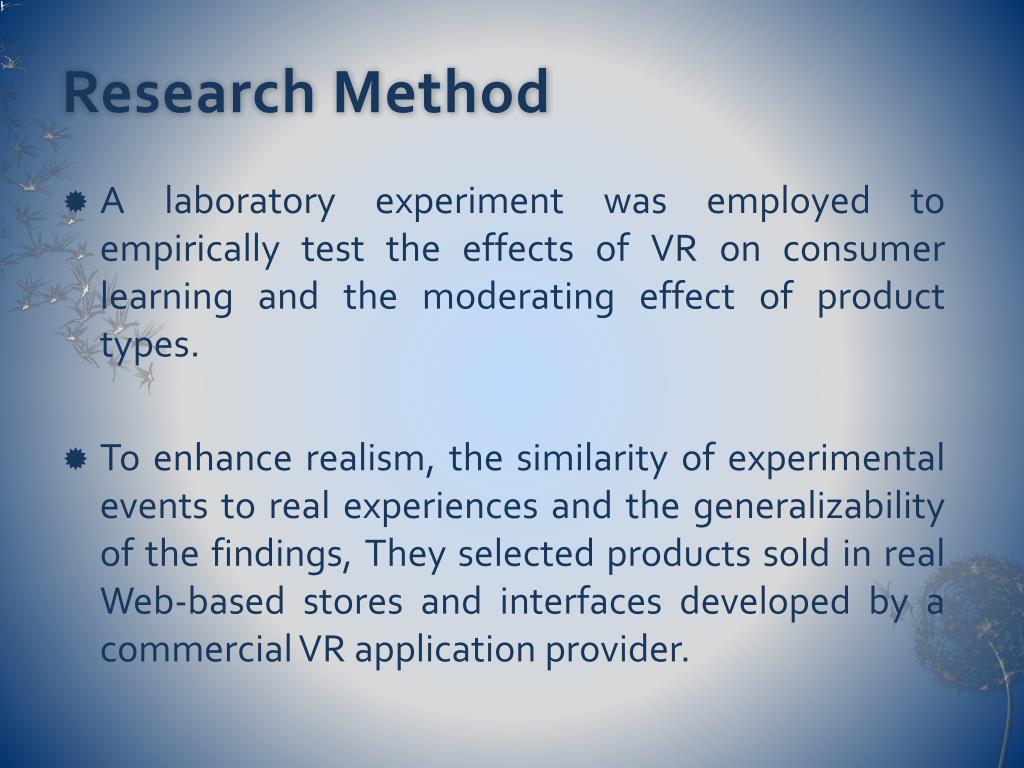 Research Method

A laboratory experiment was employed to empirically test the effects of VR on consumer learning and the moderating effect of product types.

To enhance realism, the similarity of experimental events to real experiences and the generalizability of the findings, They selected products sold in real Web-based stores and interfaces developed by a commercial VR application provider.